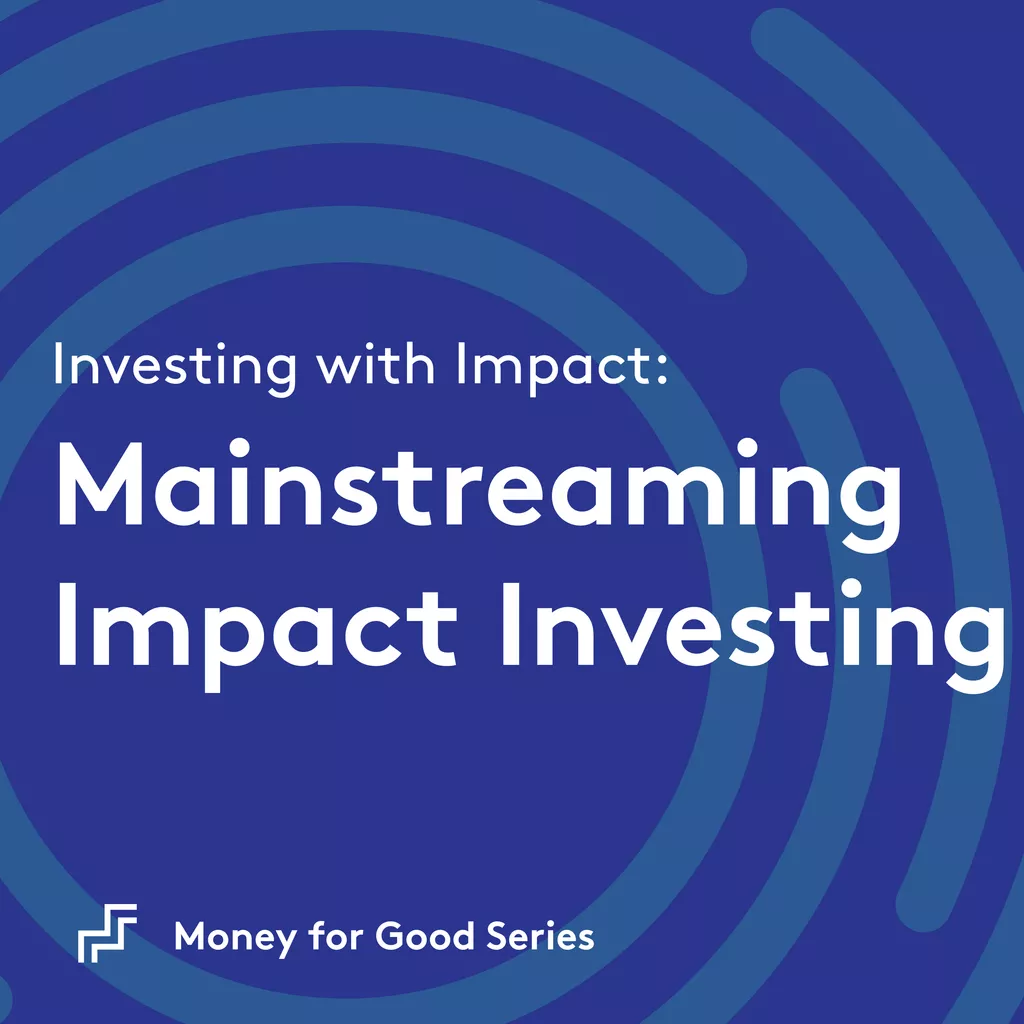 Investing with Impact:

Mainstreaming Impact Investing

Money for Good Series